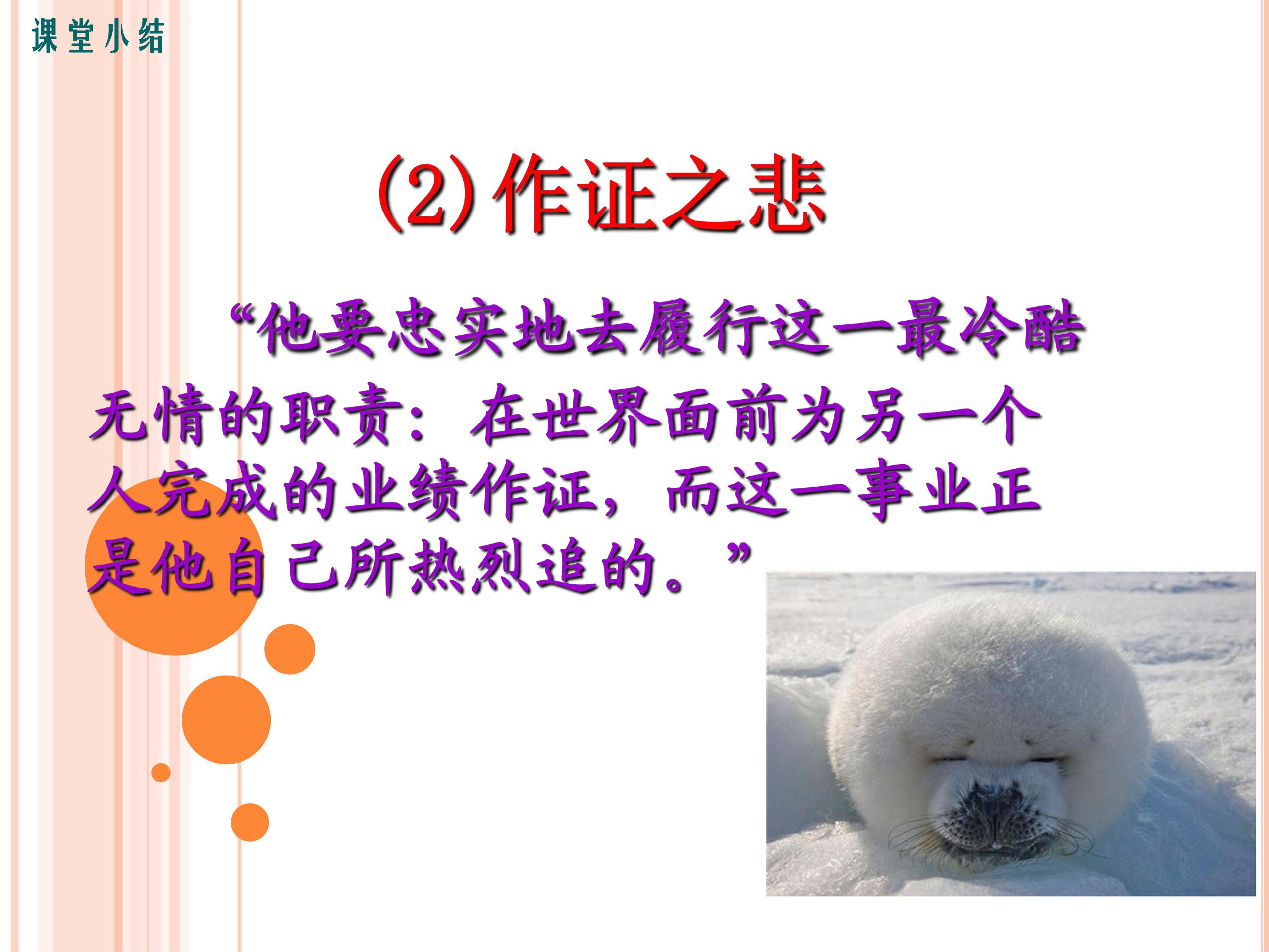 课堂小结

(2)作证之悲

“他要忠实地去履行这一最冷酷无情的职责：在世界面前为另一个人完成的业绩作证，而这一事业正是他自己所热烈追的。”